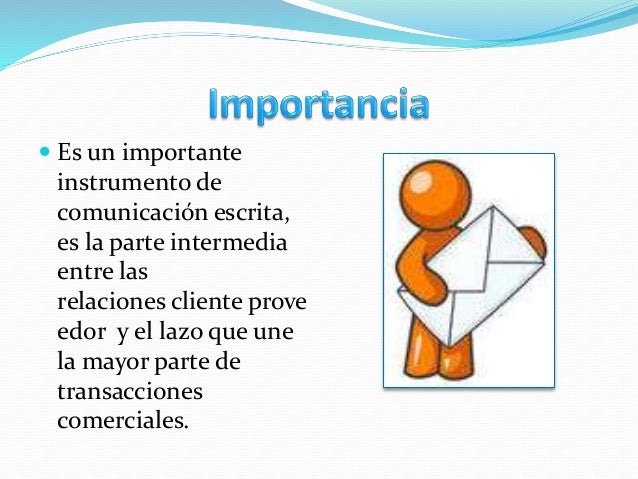 Importancia

Es un importante instrumento de comunicación escrita, es la parte intermedia entre las relaciones cliente prove edor y el lazo que une la mayor parte de transacciones comerciales.